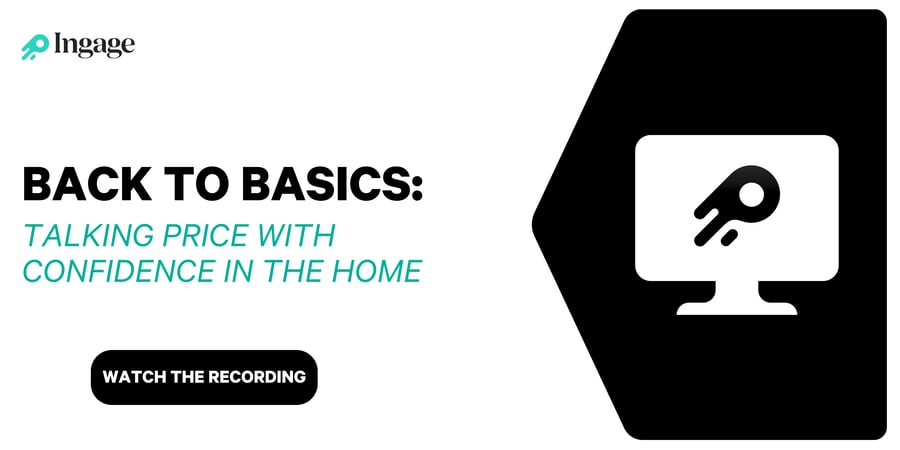 Ingage

BACK TO BASICS:
TALKING PRICE WITH CONFIDENCE IN THE HOME

WATCH THE RECORDING